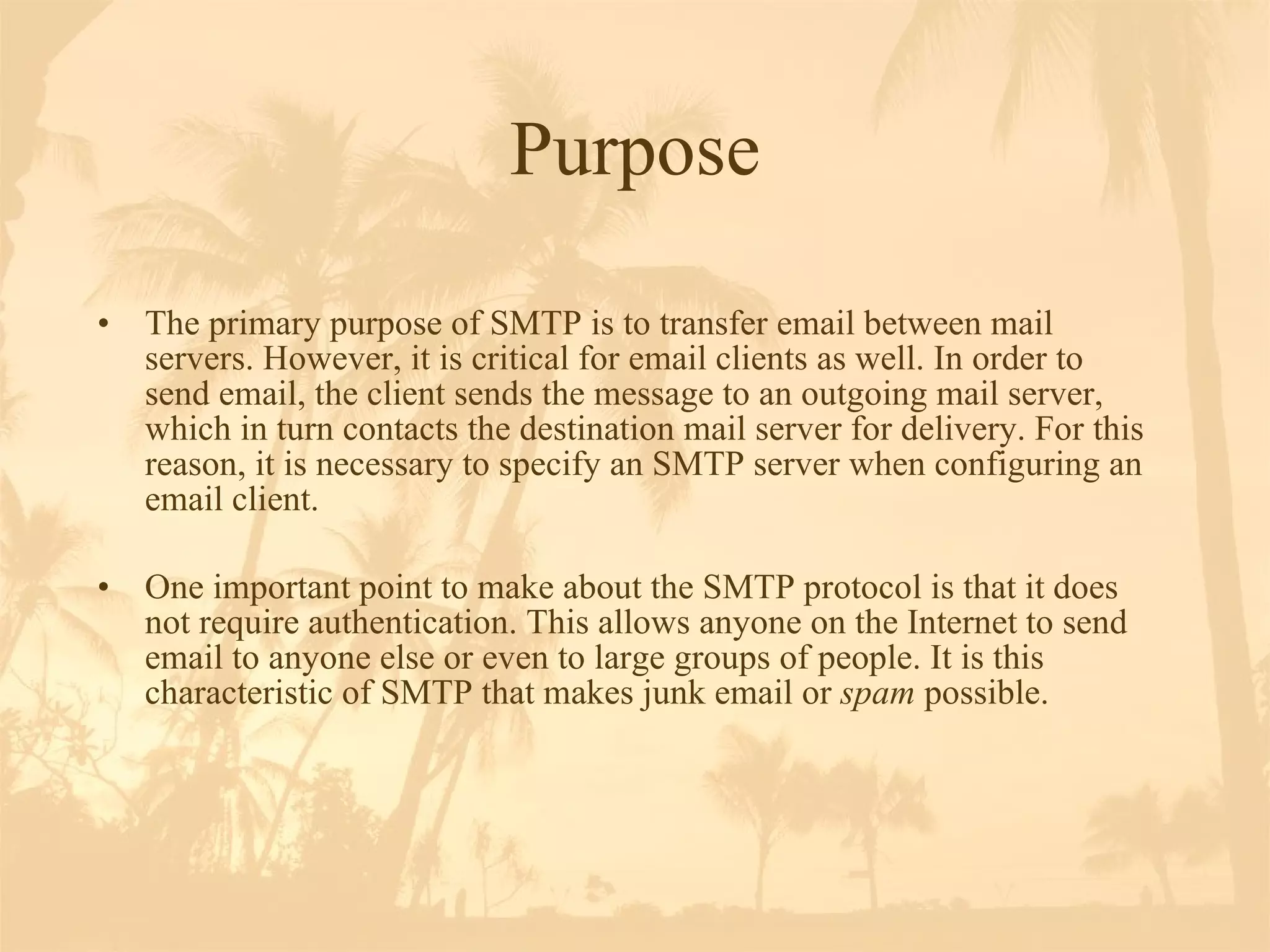 Purpose

• The primary purpose of SMTP is to transfer email between mail servers. However, it is critical for email clients as well. In order to send email, the client sends the message to an outgoing mail server, which in turn contacts the destination mail server for delivery. For this reason, it is necessary to specify an SMTP server when configuring an email client.

• One important point to make about the SMTP protocol is that it does not require authentication. This allows anyone on the Internet to send email to anyone else or even to large groups of people. It is this characteristic of SMTP that makes junk email or spam possible.